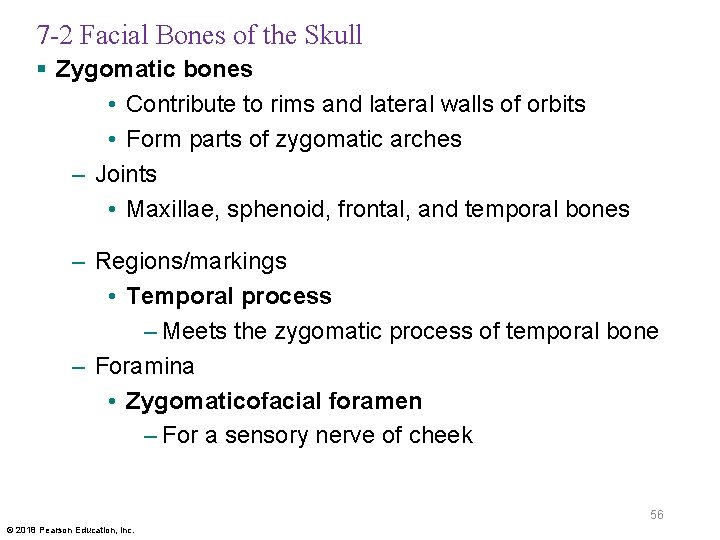 7-2 Facial Bones of the Skull

▪ Zygomatic bones
• Contribute to rims and lateral walls of orbits
• Form parts of zygomatic arches
– Joints
• Maxillae, sphenoid, frontal, and temporal bones

– Regions/markings
• Temporal process
– Meets the zygomatic process of temporal bone
– Foramina
• Zygomaticofacial foramen
– For a sensory nerve of cheek

56

© 2018 Pearson Education, Inc.